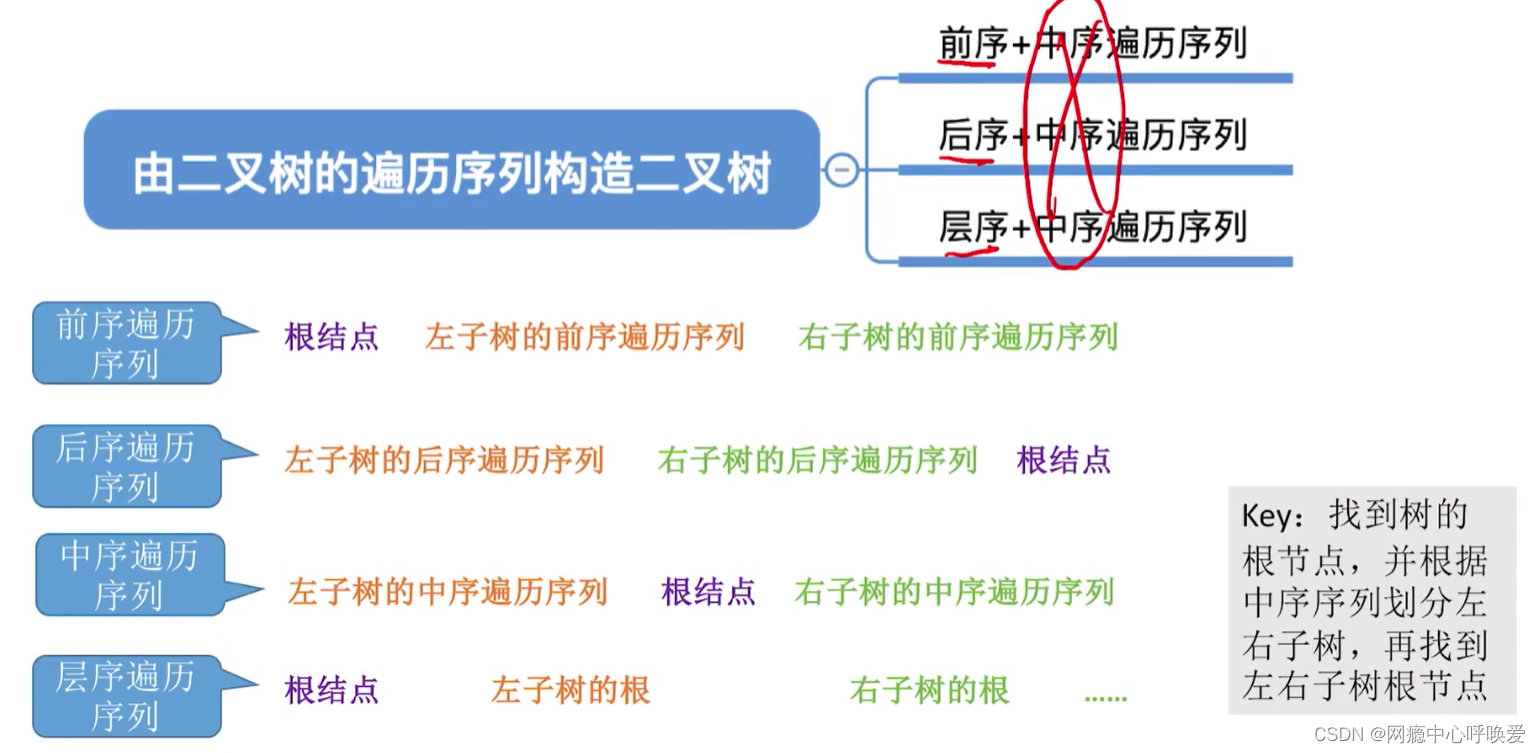 由二叉树的遍历序列构造二叉树

前序+中序遍历序列

后序+中序遍历序列

层序+中序遍历序列

前序遍历序列 根结点 左子树的前序遍历序列 右子树的前序遍历序列

后序遍历序列 左子树的后序遍历序列 右子树的后序遍历序列 根结点

中序遍历序列 左子树的中序遍历序列 根结点 右子树的中序遍历序列

层序遍历序列 根结点 左子树的根 右子树的根 ……

Key：找到树的根节点，并根据中序序列划分左右子树，再找到左右子树根节点

CSDN @网瘾中心呼唤爱